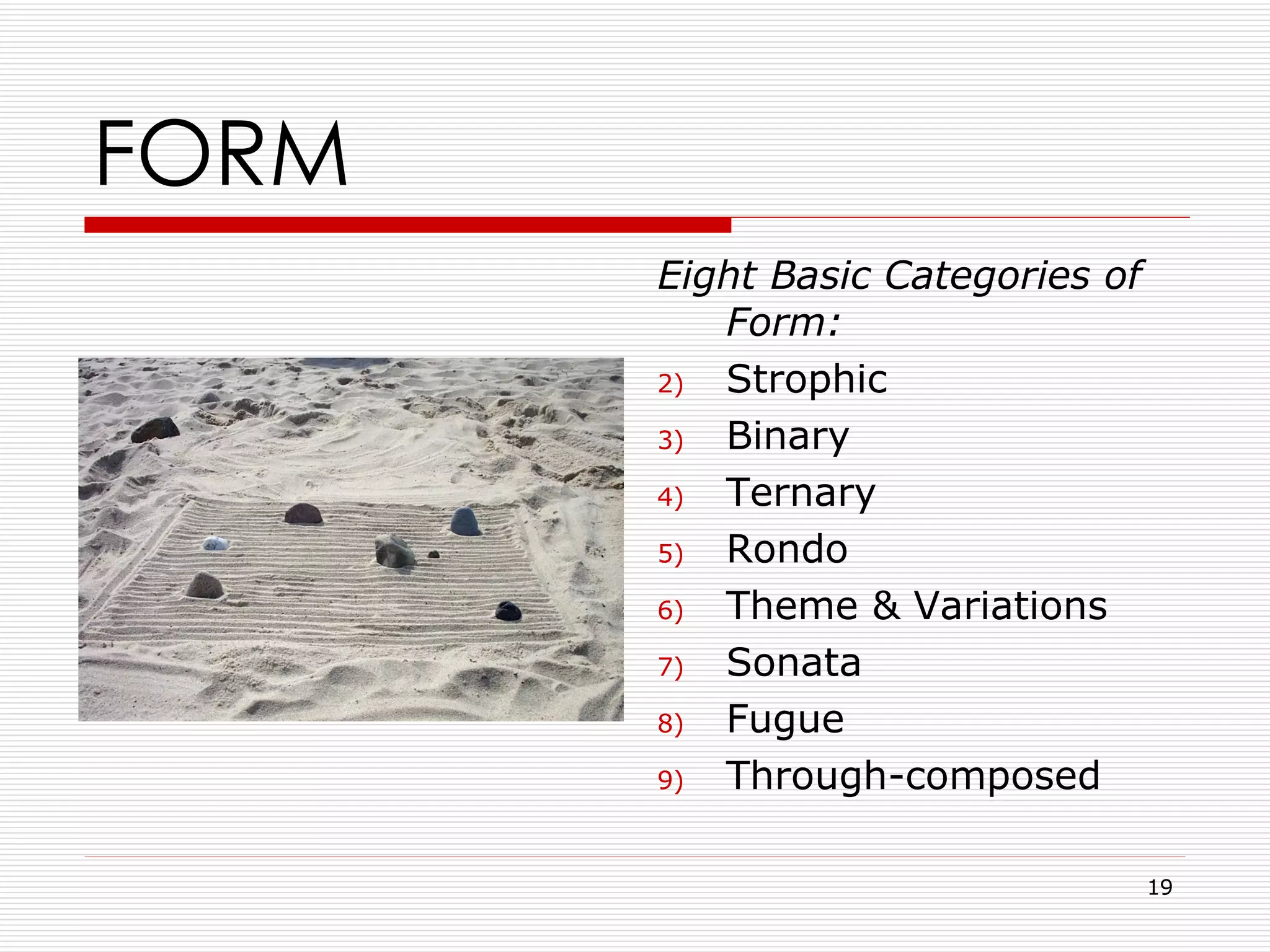 FORM

Eight Basic Categories of Form:

2) Strophic
3) Binary
4) Ternary
5) Rondo
6) Theme & Variations
7) Sonata
8) Fugue
9) Through-composed

19